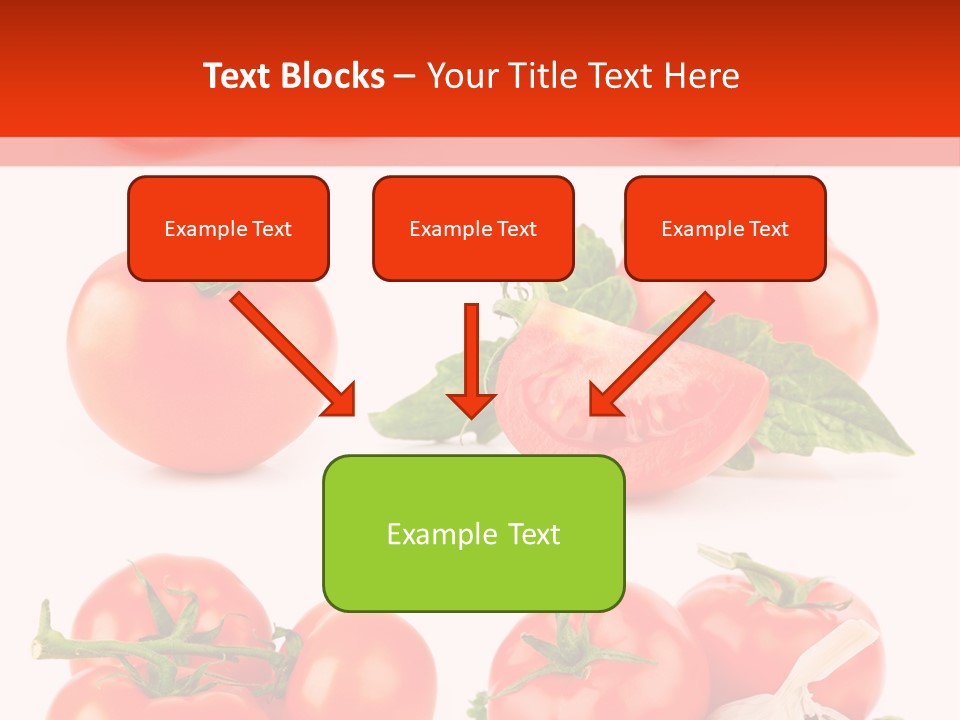 Text Blocks – Your Title Text Here

Example Text

Example Text

Example Text

Example Text